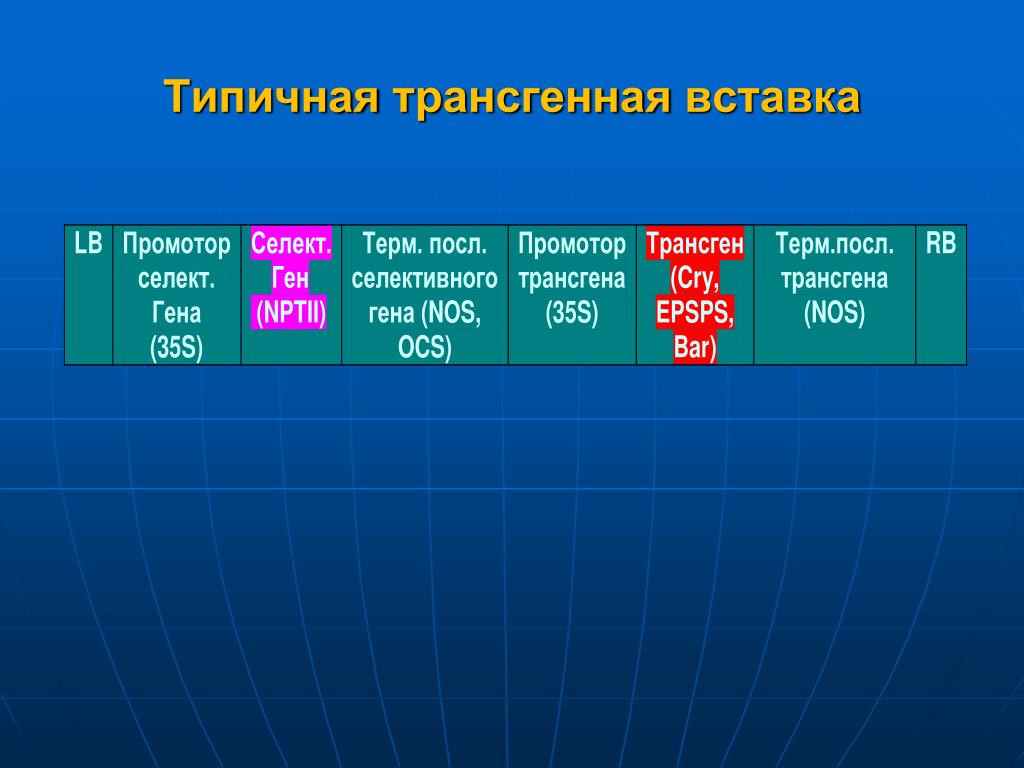 Типичная трансгенная вставка

| LB | Промотор селект. Гена (35S) | Селект. Ген (NPTII) | Терм. посл. селективного гена (NOS, OCS) | Промотор трансгена (35S) | Трансген (Cry, EPSPS, Bar) | Терм.посл. трансгена (NOS) | RB |
|---|---|---|---|---|---|---|---|